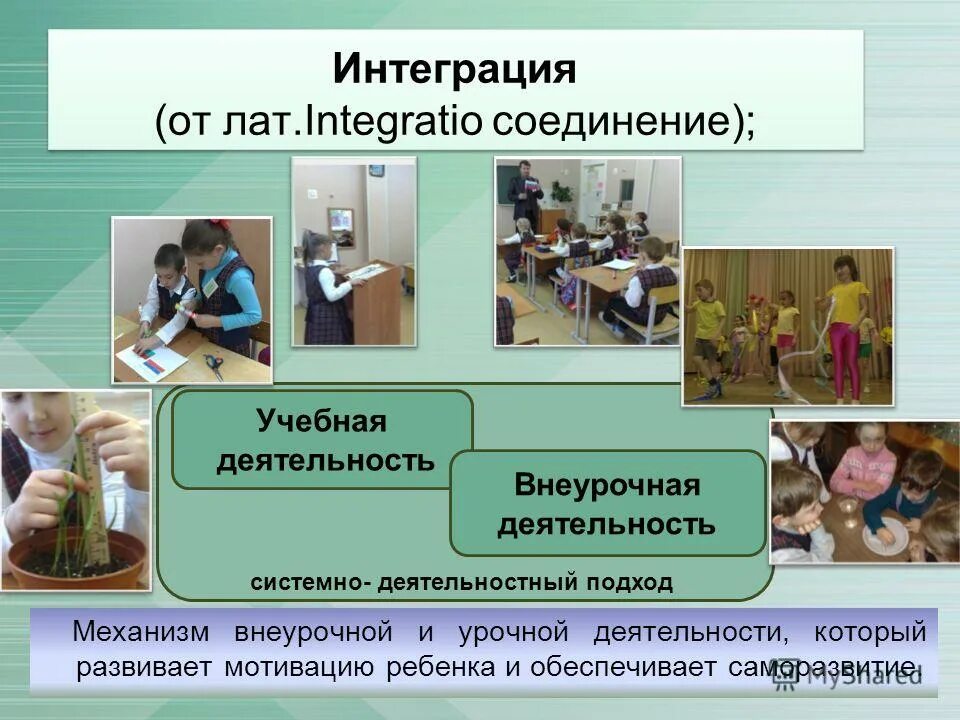 Интеграция
(от лат.Integratio соединение);

Учебная деятельность

Внеурочная деятельность

системно- деятельностный подход

Механизм внеурочной и урочной деятельности, который развивает мотивацию ребенка и обеспечивает саморазвитие.

MyShared